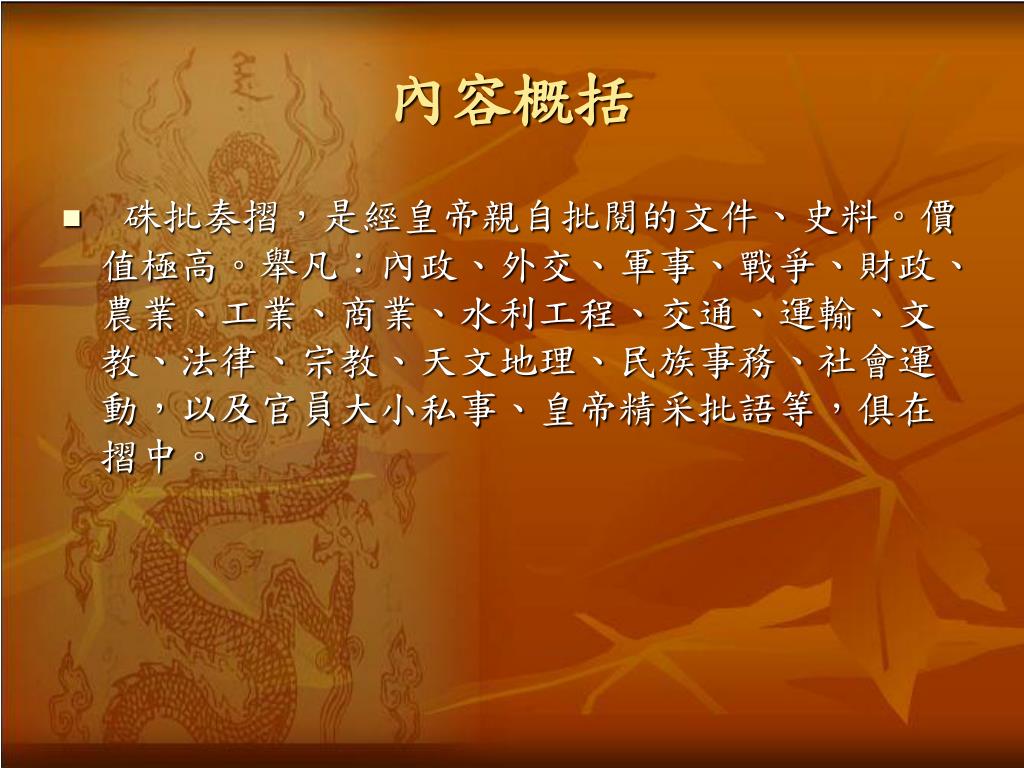 內容概括

■ 硃批奏摺，是經皇帝親自批閱的文件、史料。價值極高。舉凡：內政、外交、軍事、戰爭、財政、農業、工業、商業、水利工程、交通、運輸、文教、法律、宗教、天文地理、民族事務、社會運動，以及官員大小私事、皇帝精采批語等，俱在摺中。